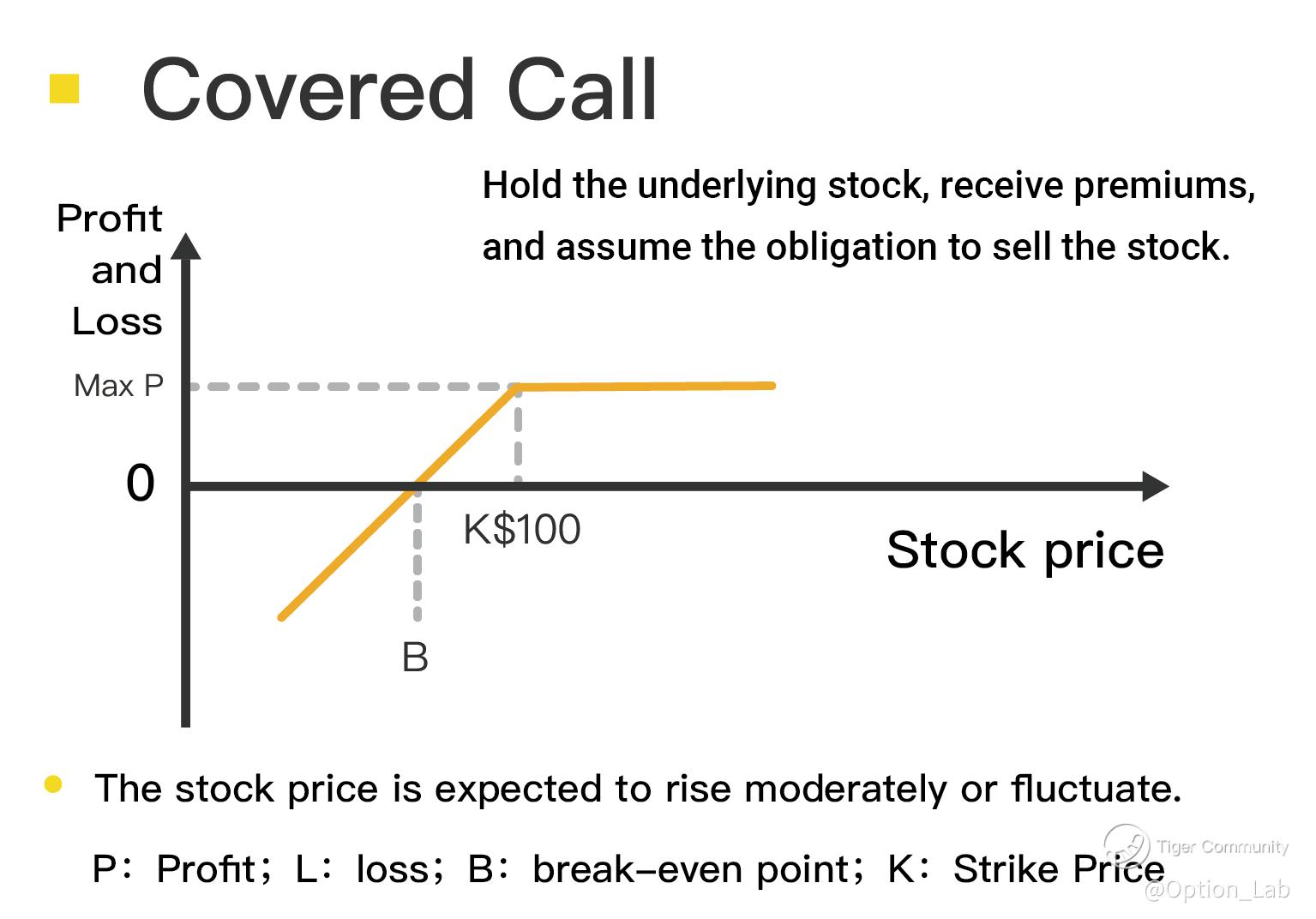 Covered Call

Hold the underlying stock, receive premiums, and assume the obligation to sell the stock.

Profit and Loss

Max P

0

K$100

Stock price

B

The stock price is expected to rise moderately or fluctuate.

P: Profit; L: loss; B: break-even point; K: Strike Price

Tiger Community
@Option_Lab